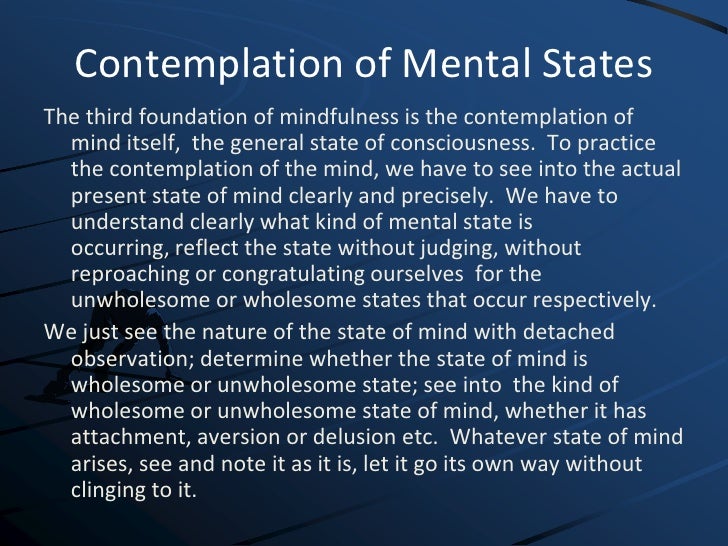 Contemplation of Mental States

The third foundation of mindfulness is the contemplation of mind itself, the general state of consciousness. To practice the contemplation of the mind, we have to see into the actual present state of mind clearly and precisely. We have to understand clearly what kind of mental state is occurring, reflect the state without judging, without reproaching or congratulating ourselves for the unwholesome or wholesome states that occur respectively.

We just see the nature of the state of mind with detached observation; determine whether the state of mind is wholesome or unwholesome state; see into the kind of wholesome or unwholesome state of mind, whether it has attachment, aversion or delusion etc. Whatever state of mind arises, see and note it as it is, let it go its own way without clinging to it.